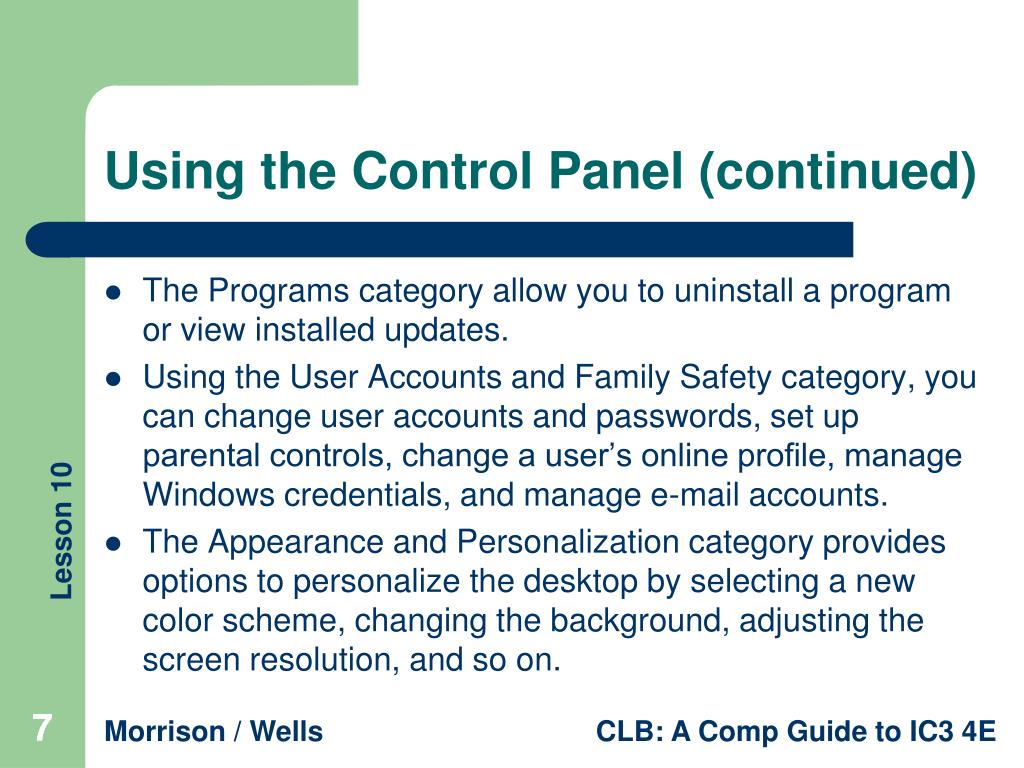 Using the Control Panel (continued)

- The Programs category allow you to uninstall a program or view installed updates.
- Using the User Accounts and Family Safety category, you can change user accounts and passwords, set up parental controls, change a user's online profile, manage Windows credentials, and manage e-mail accounts.
- The Appearance and Personalization category provides options to personalize the desktop by selecting a new color scheme, changing the background, adjusting the screen resolution, and so on.

Lesson 10

7

Morrison / Wells

CLB: A Comp Guide to IC3 4E